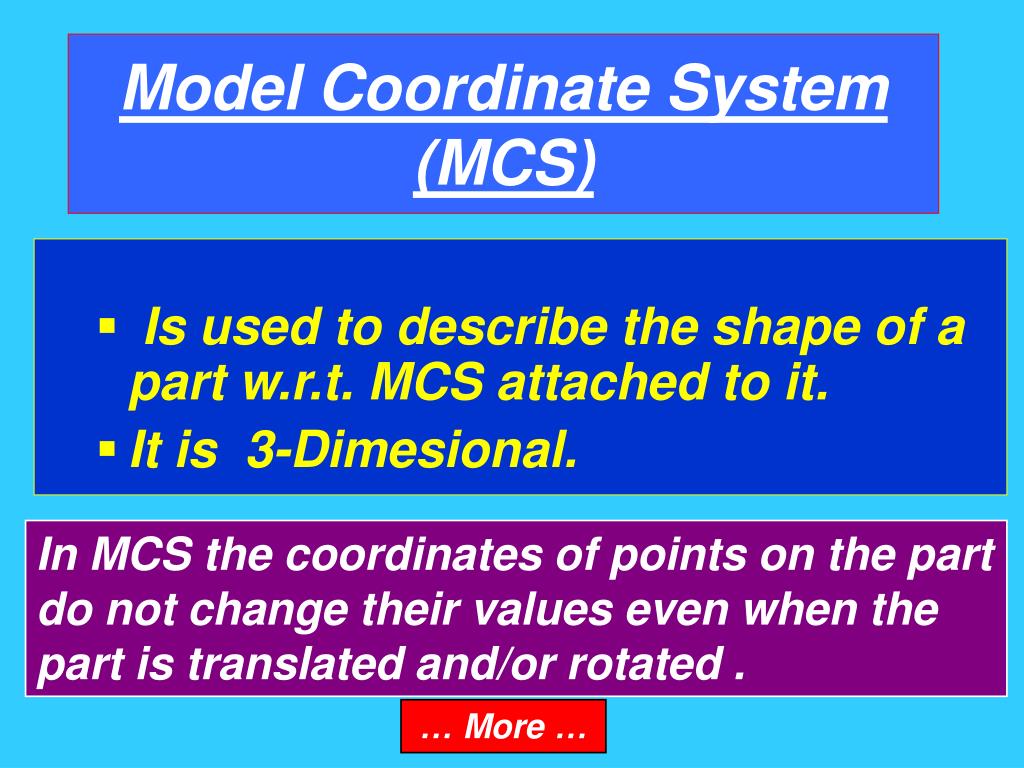 Model Coordinate System (MCS)

▪ Is used to describe the shape of a part w.r.t. MCS attached to it.

▪ It is 3-Dimesional.

In MCS the coordinates of points on the part do not change their values even when the part is translated and/or rotated .

… More …